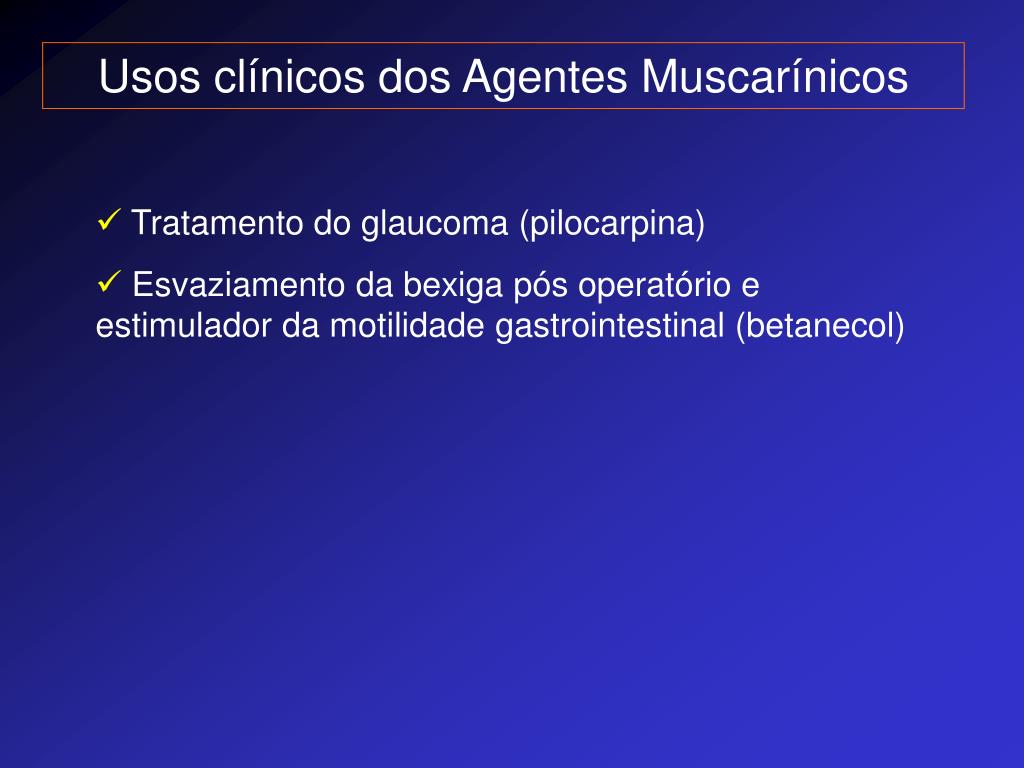 Usos clínicos dos Agentes Muscarínicos

✓ Tratamento do glaucoma (pilocarpina)

✓ Esvaziamento da bexiga pós operatório e estimulador da motilidade gastrointestinal (betanecol)